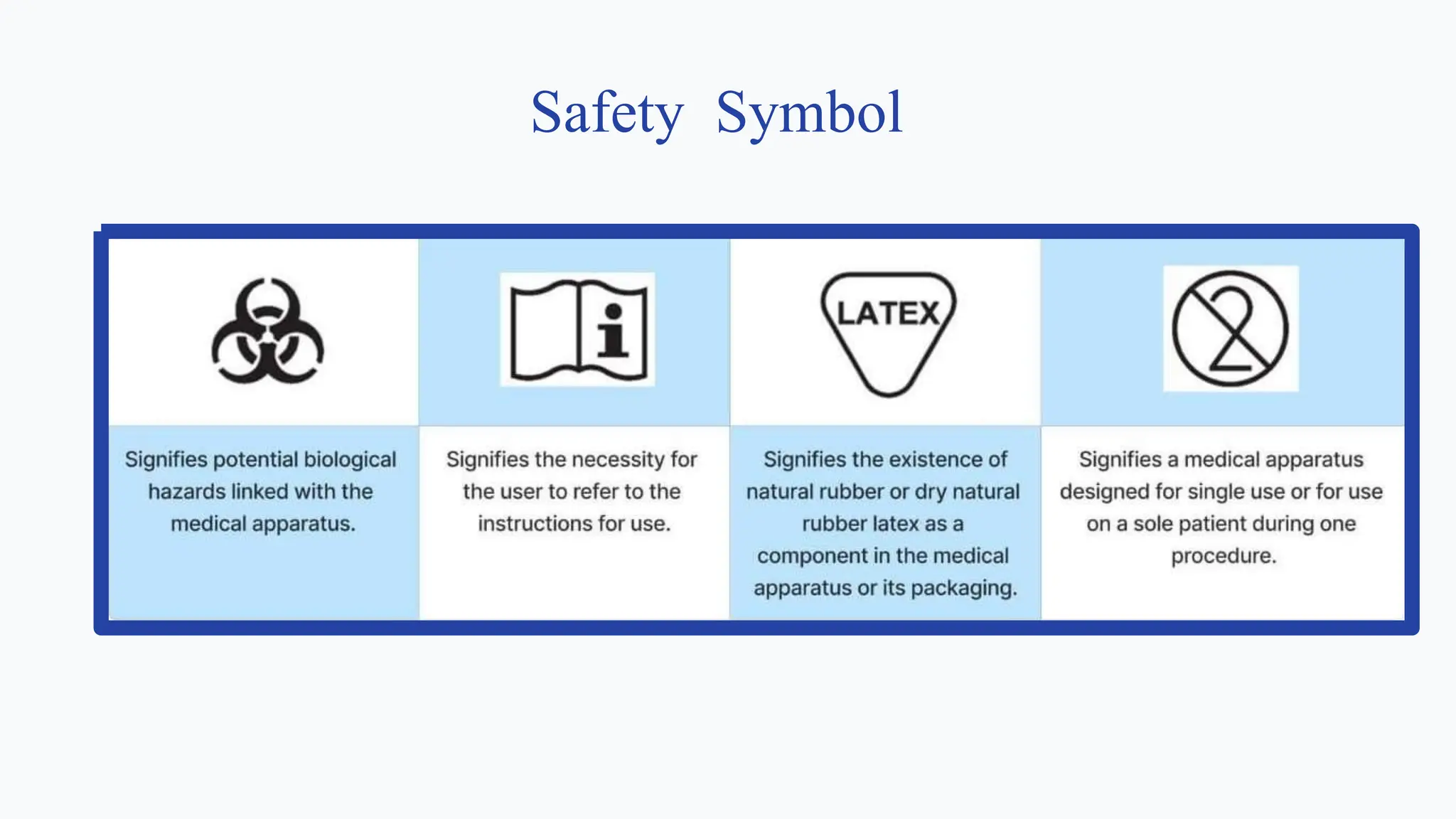 Safety Symbol

| | i | LATEX | 2 |
|---|---|---|---|
| Signifies potential biological hazards linked with the medical apparatus. | Signifies the necessity for the user to refer to the instructions for use. | Signifies the existence of natural rubber or dry natural rubber latex as a component in the medical apparatus or its packaging. | Signifies a medical apparatus designed for single use or for use on a sole patient during one procedure. |